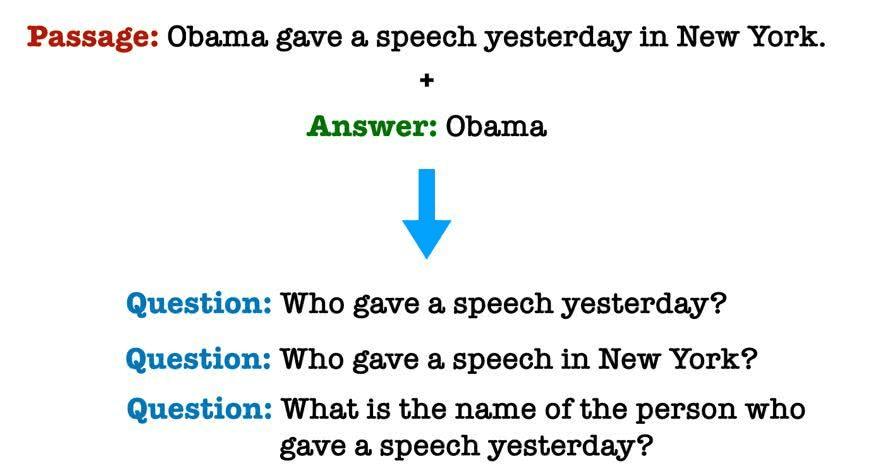 Passage: Obama gave a speech yesterday in New York.

+

Answer: Obama

Question: Who gave a speech yesterday?

Question: Who gave a speech in New York?

Question: What is the name of the person who gave a speech yesterday?